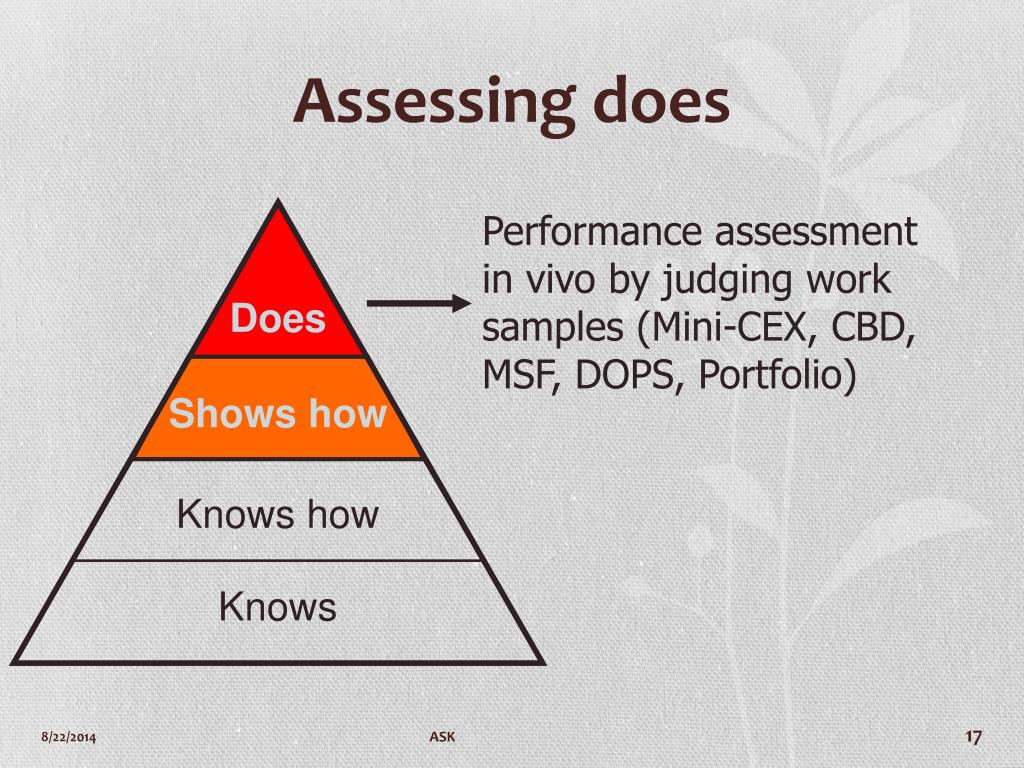 Assessing does

Does

Shows how

Knows how

Knows

Performance assessment in vivo by judging work samples (Mini-CEX, CBD, MSF, DOPS, Portfolio)

8/22/2014

ASK

17